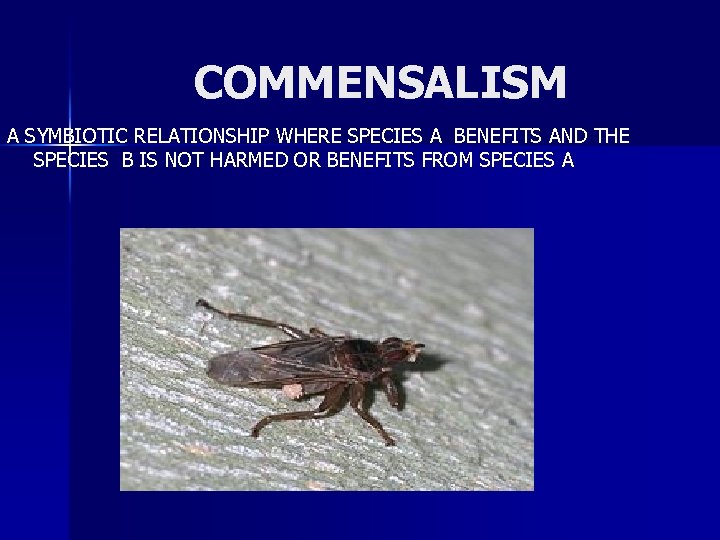 COMMENSALISM

A SYMBIOTIC RELATIONSHIP WHERE SPECIES A BENEFITS AND THE SPECIES B IS NOT HARMED OR BENEFITS FROM SPECIES A